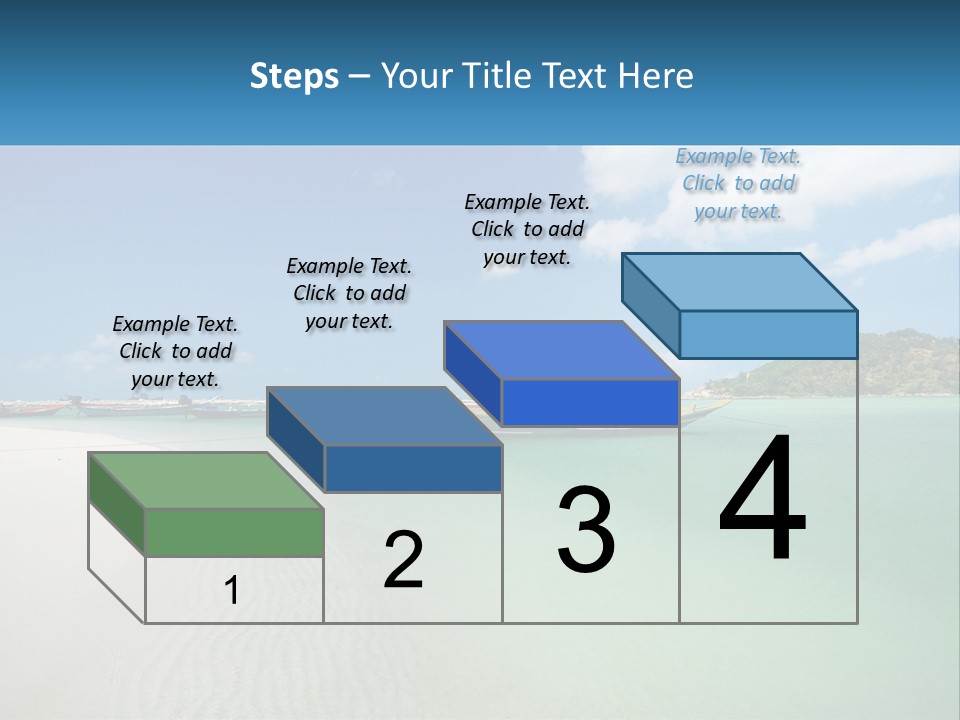 Steps – Your Title Text Here

Example Text. Click to add your text.

Example Text. Click to add your text.

Example Text. Click to add your text.

Example Text. Click to add your text.

1

2

3

4